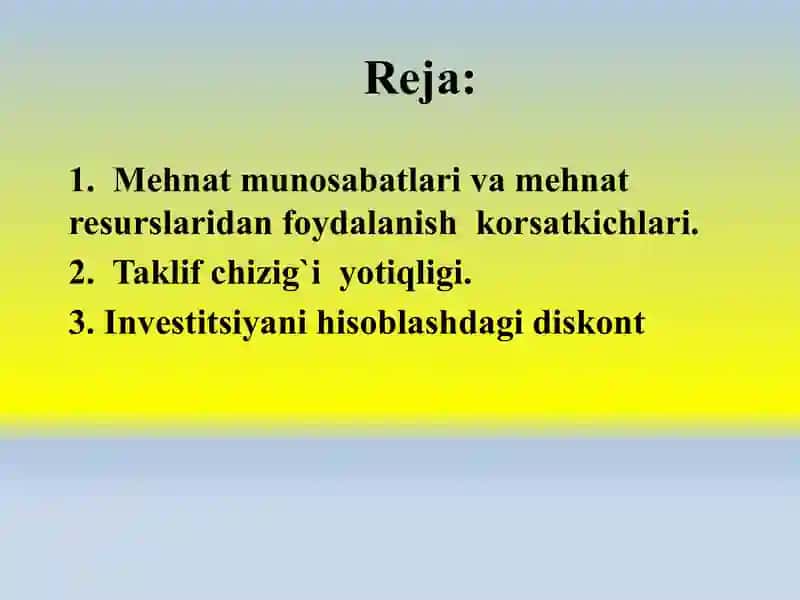 Reja:

1. Mehnat munosabatlari va mehnat resurslaridan foydalanish korsatkichlari.

2. Taklif chizig`i yotiqligi.

3. Investitsiyani hisoblashdagi diskont